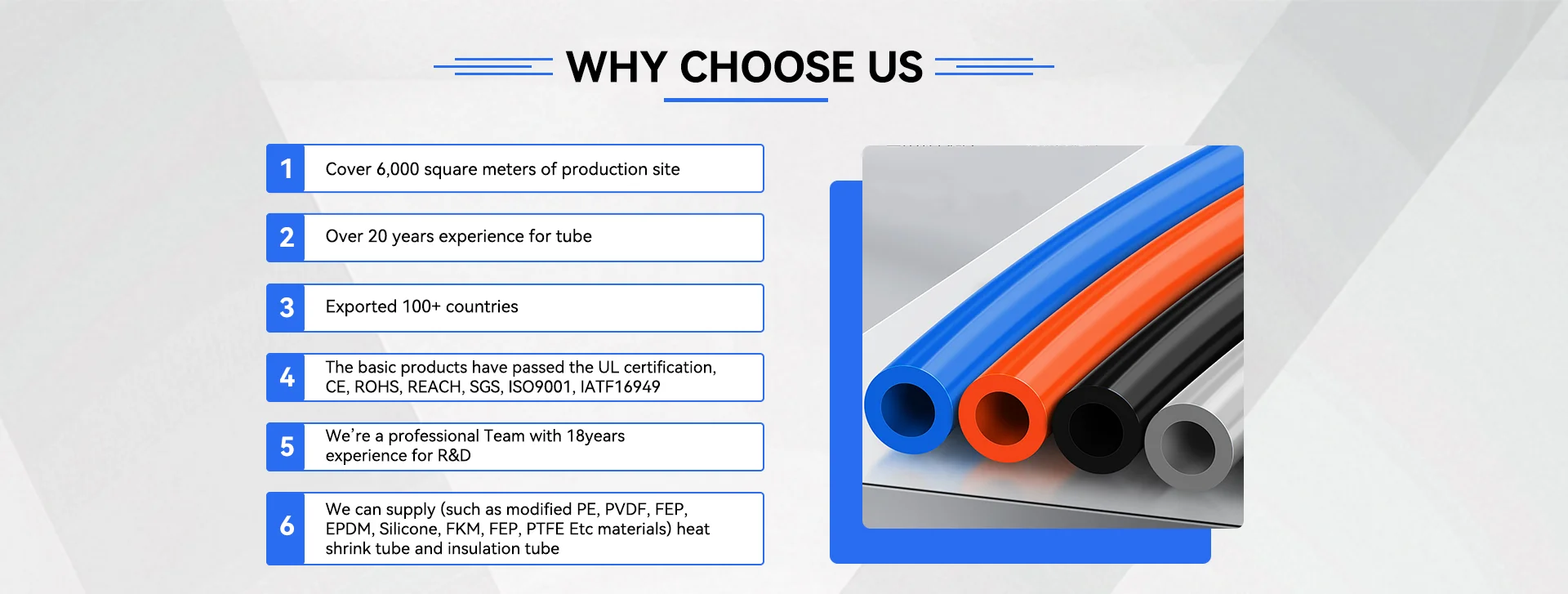 WHY CHOOSE US

1 Cover 6,000 square meters of production site

2 Over 20 years experience for tube

3 Exported 100+ countries

4 The basic products have passed the UL certification, CE, ROHS, REACH, SGS, ISO9001, IATF16949

5 We're a professional Team with 18years experience for R&D

6 We can supply (such as modified PE, PVDF, FEP, EPDM, Silicone, FKM, FEP, PTFE Etc materials) heat shrink tube and insulation tube